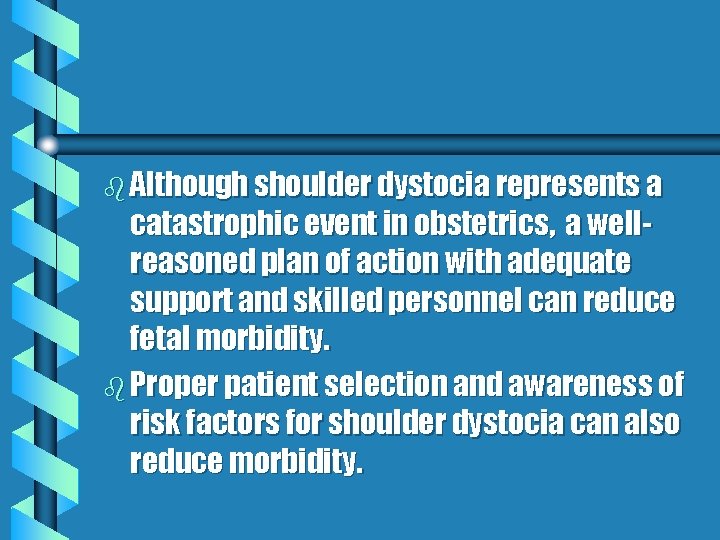 Although shoulder dystocia represents a catastrophic event in obstetrics, a well-reasoned plan of action with adequate support and skilled personnel can reduce fetal morbidity.

Proper patient selection and awareness of risk factors for shoulder dystocia can also reduce morbidity.